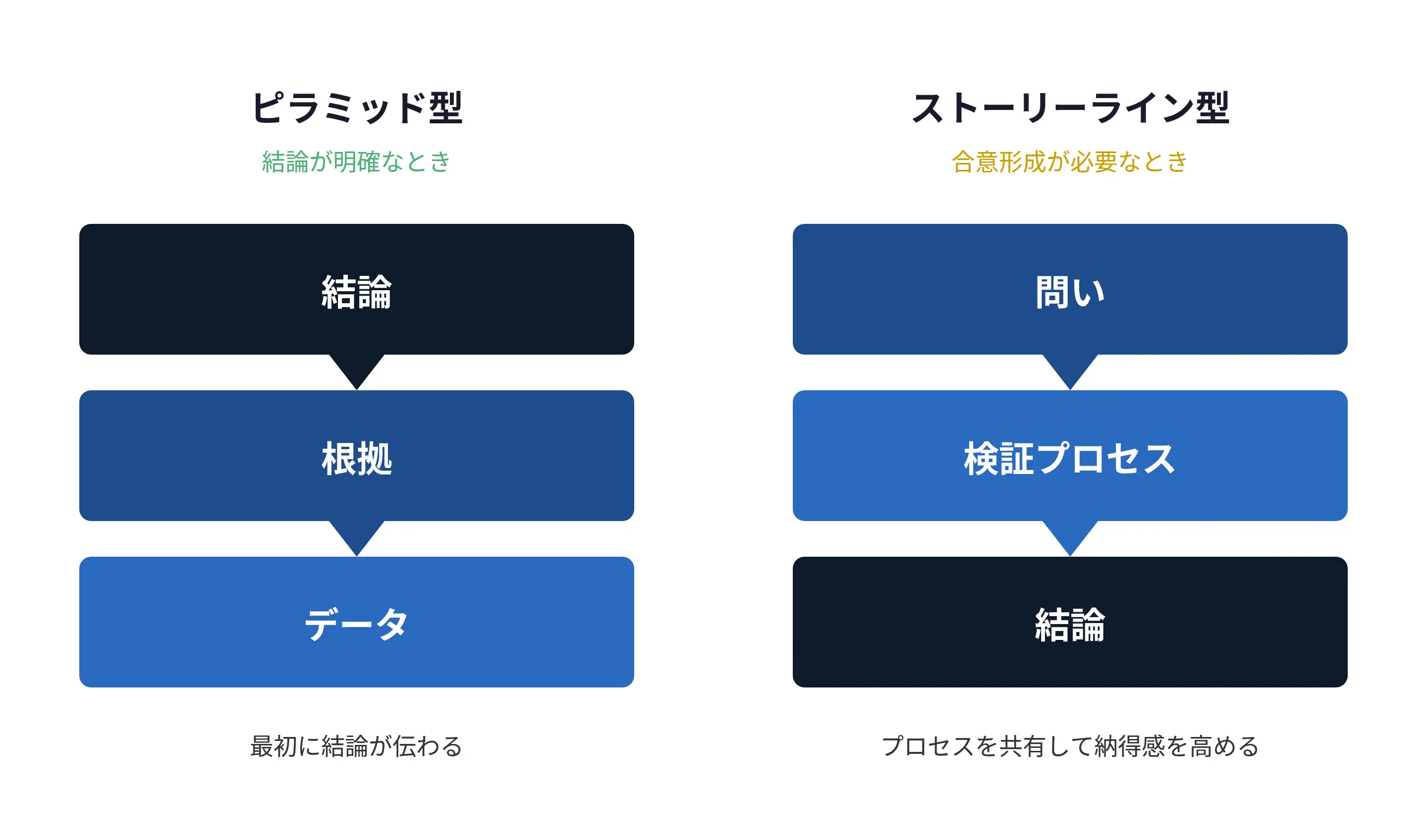 ピラミッド型

結論が明確なとき

結論

根拠

データ

最初に結論が伝わる

ストーリーライン型

合意形成が必要なとき

問い

検証プロセス

結論

プロセスを共有して納得感を高める